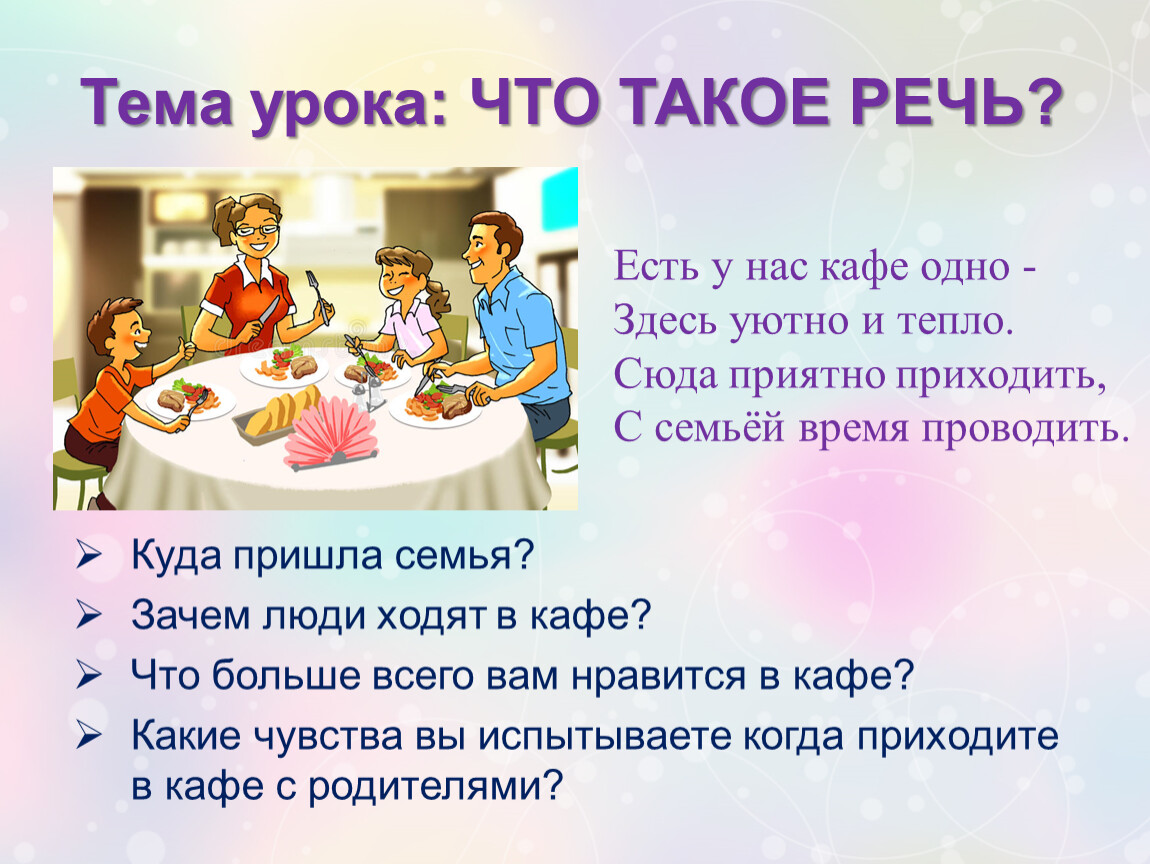 Тема урока: ЧТО ТАКОЕ РЕЧЬ?

Есть у нас кафе одно -
Здесь уютно и тепло.
Сюда приятно приходить,
С семьёй время проводить.

➢ Куда пришла семья?
➢ Зачем люди ходят в кафе?
➢ Что больше всего вам нравится в кафе?
➢ Какие чувства вы испытываете когда приходите в кафе с родителями?